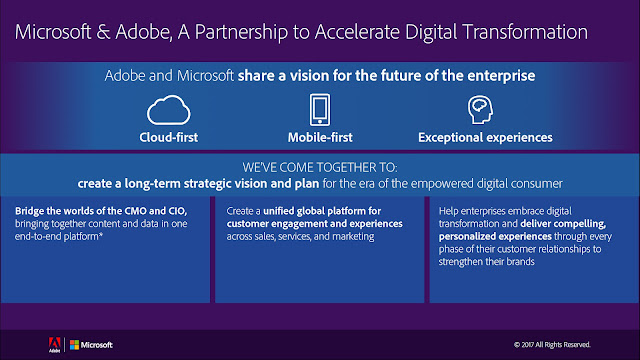 Microsoft & Adobe, A Partnership to Accelerate Digital Transformation

Adobe and Microsoft share a vision for the future of the enterprise

Cloud-first

Mobile-first

Exceptional experiences

WE'VE COME TOGETHER TO:
create a long-term strategic vision and plan for the era of the empowered digital consumer

Bridge the worlds of the CMO and CIO, bringing together content and data in one end-to-end platform*

Create a unified global platform for customer engagement and experiences across sales, services, and marketing

Help enterprises embrace digital transformation and deliver compelling, personalized experiences through every phase of their customer relationships to strengthen their brands

Adobe

Microsoft

© 2017 All Rights Reserved.